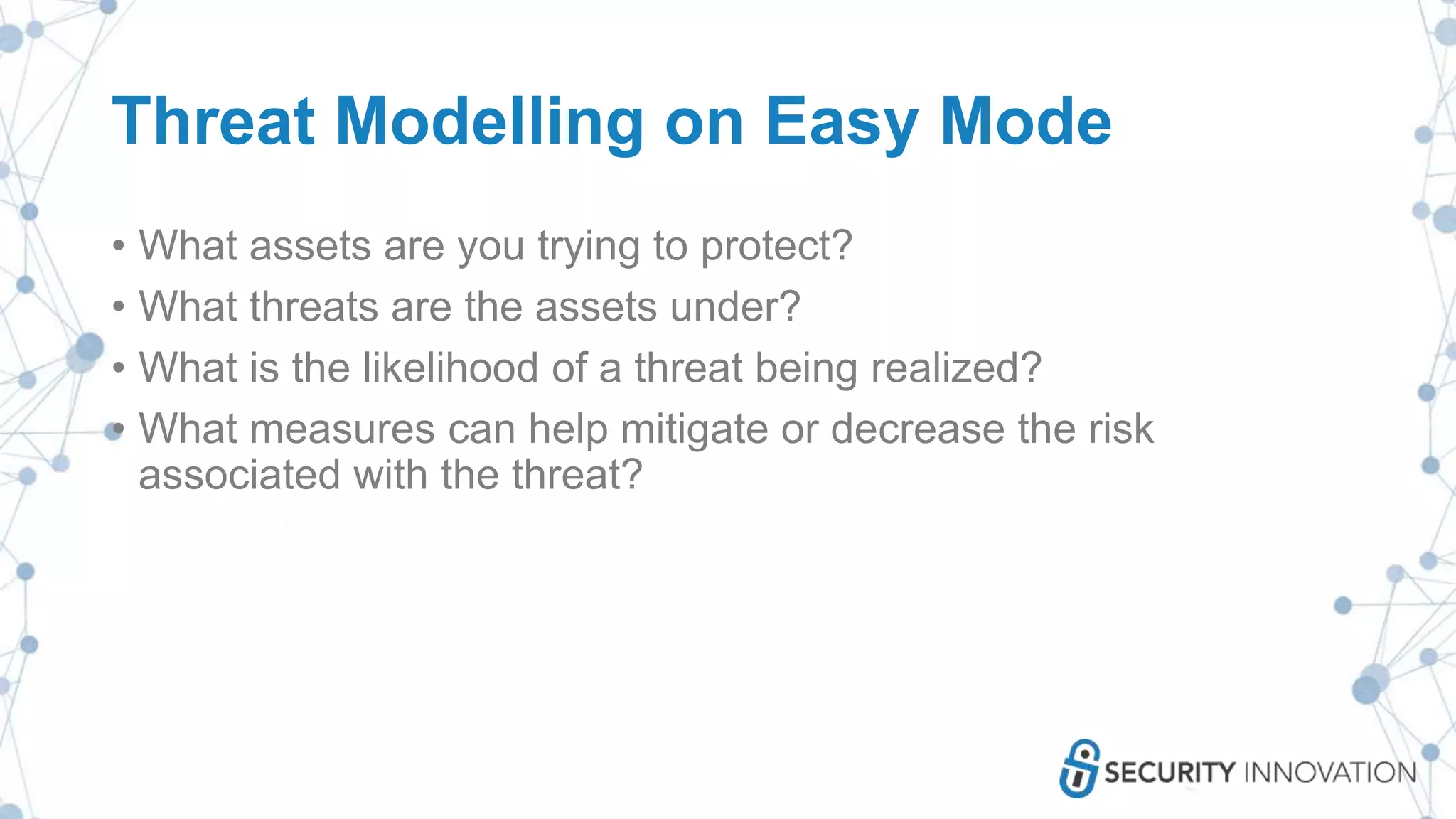 Threat Modelling on Easy Mode

• What assets are you trying to protect?
• What threats are the assets under?
• What is the likelihood of a threat being realized?
• What measures can help mitigate or decrease the risk associated with the threat?

SECURITY INNOVATION